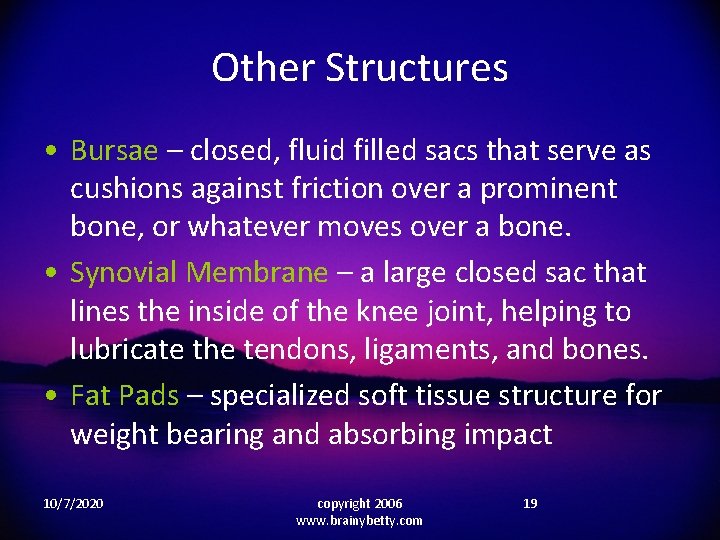 Other Structures

• Bursae – closed, fluid filled sacs that serve as cushions against friction over a prominent bone, or whatever moves over a bone.

• Synovial Membrane – a large closed sac that lines the inside of the knee joint, helping to lubricate the tendons, ligaments, and bones.

• Fat Pads – specialized soft tissue structure for weight bearing and absorbing impact

10/7/2020

copyright 2006
www.brainybetty.com

19